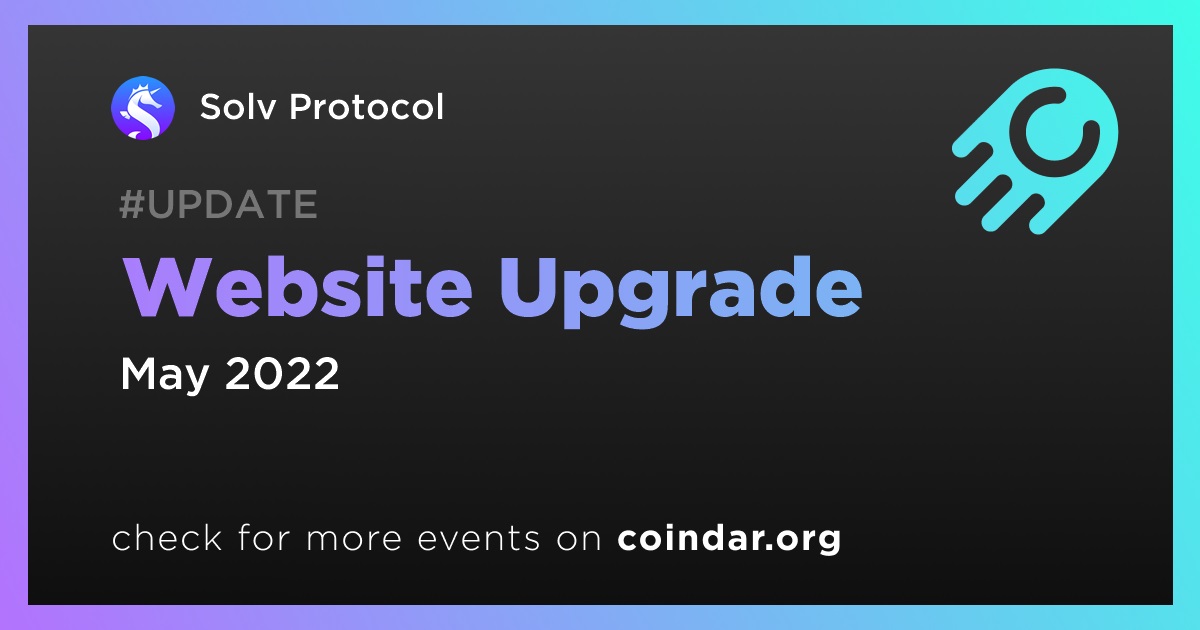 Solv Protocol

#UPDATE

Website Upgrade

May 2022

check for more events on coindar.org